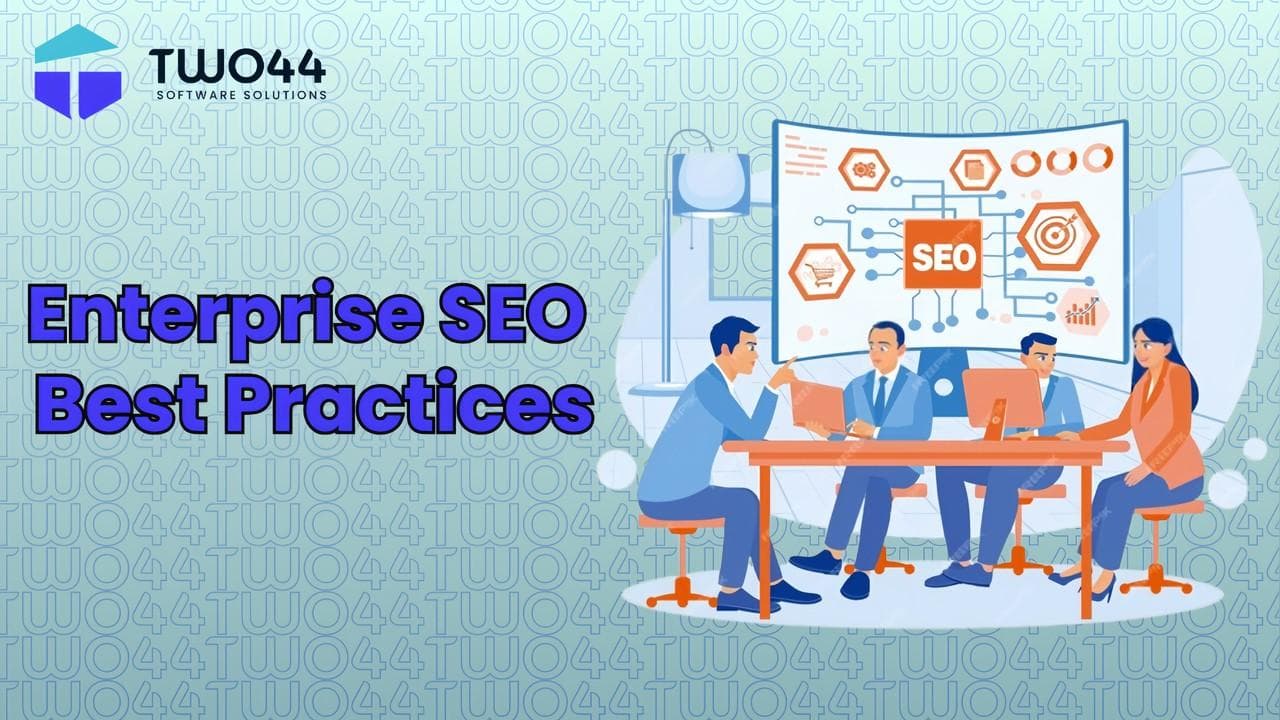 TWO44
SOFTWARE SOLUTIONS

Enterprise SEO Best Practices

SEO